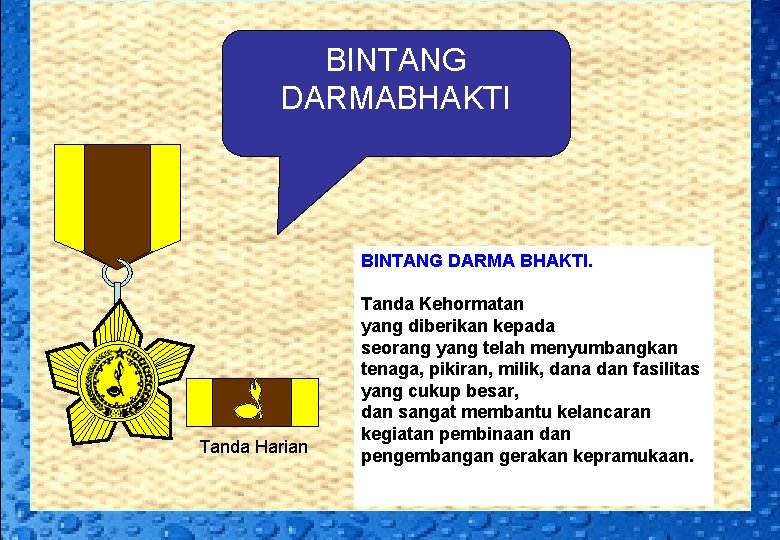 BINTANG DARMABHAKTI

Tanda Harian

BINTANG DARMA BHAKTI.

Tanda Kehormatan yang diberikan kepada seorang yang telah menyumbangkan tenaga, pikiran, milik, dana dan fasilitas yang cukup besar, dan sangat membantu kelancaran kegiatan pembinaan dan pengembangan gerakan kepramukaan.